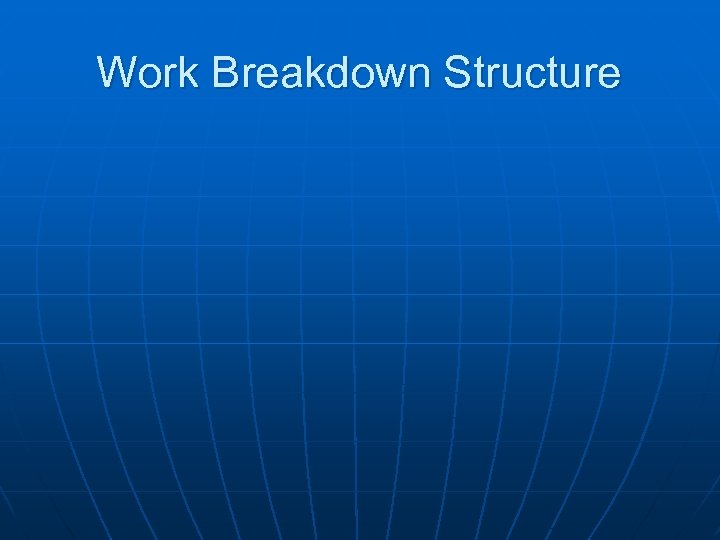 Work Breakdown Structure